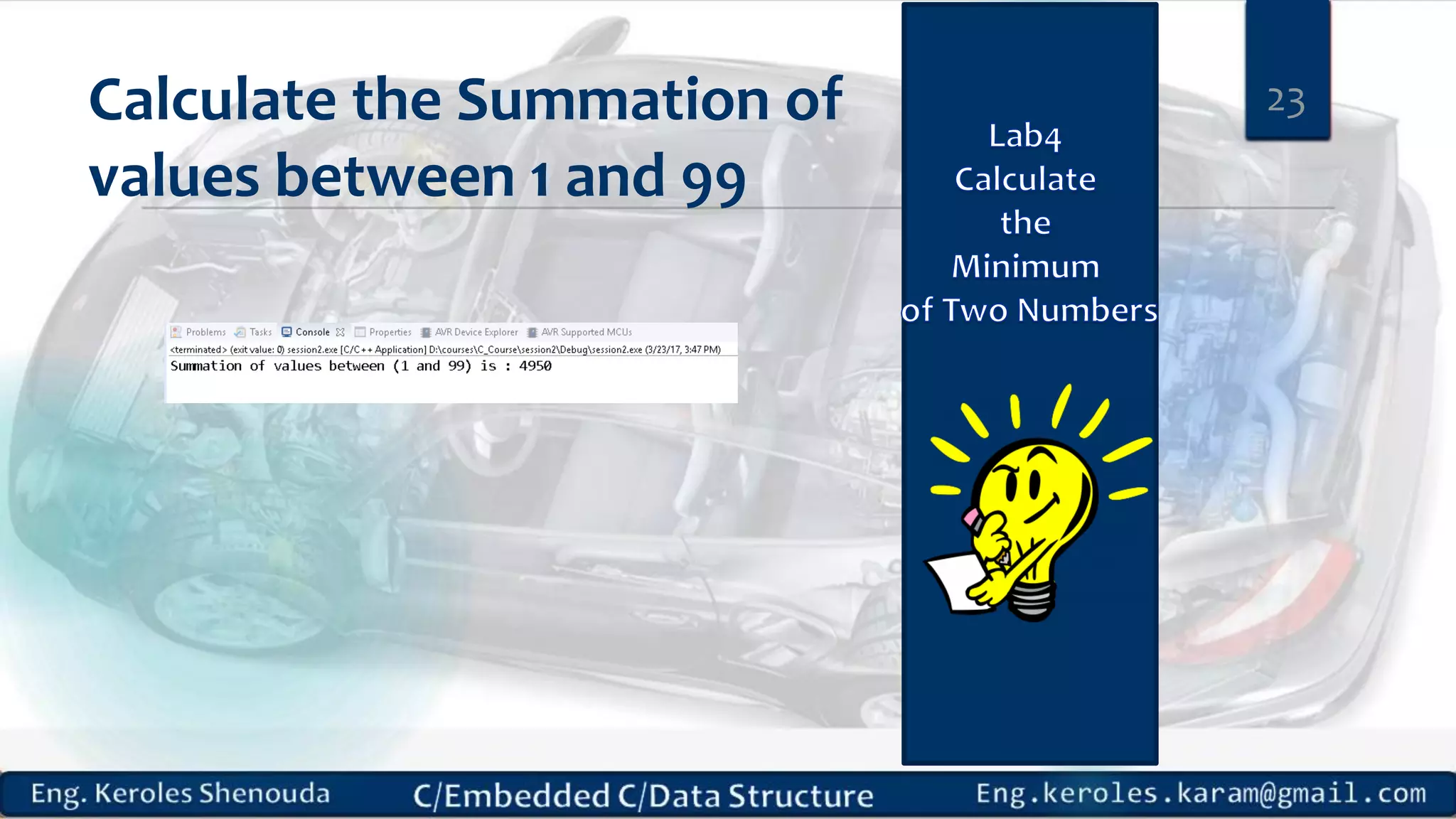 Calculate the Summation of values between 1 and 99

Problems Tasks Console Properties AVR Device Explorer AVR Supported MCUs
<terminated> (exit value: 0) session2.exe [C/C++ Application] D:\courses\C_Course\session2\Debug\session2.exe (3/23/17, 3:47 PM)
Summation of values between (1 and 99) is : 4950

Lab4
Calculate
the
Minimum
of Two Numbers

23

Eng. Keroles Shenouda
C/Embedded C/Data Structure
Eng.keroles.karam@gmail.com